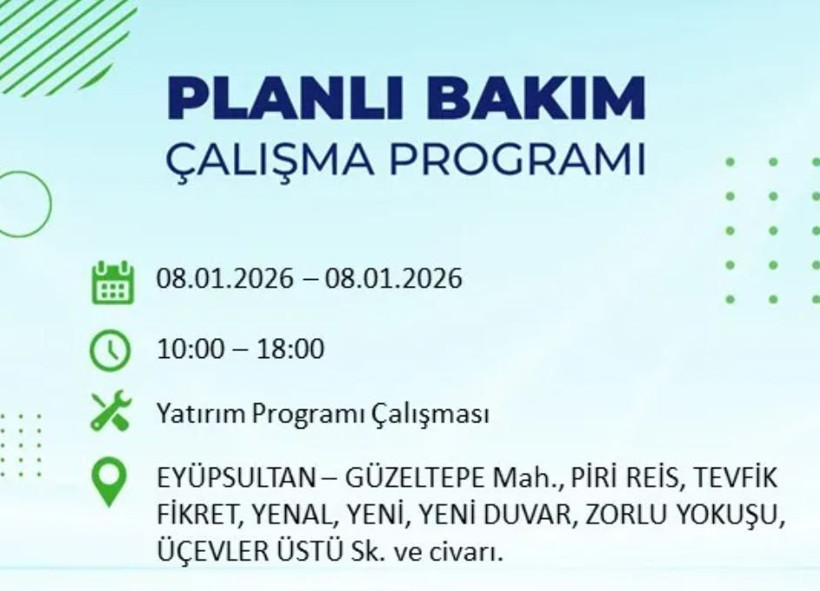 PLANLI BAKIM
ÇALIŞMA PROGRAMI

08.01.2026 – 08.01.2026

10:00 – 18:00

Yatırım Programı Çalışması

EYÜPSULTAN – GÜZELTEPE Mah., PİRİ REİS, TEVFİK FİKRET, YENAL, YENİ, YENİ DUVAR, ZORLU YOKUŞU, ÜÇEVLER ÜSTÜ Sk. ve civarı.